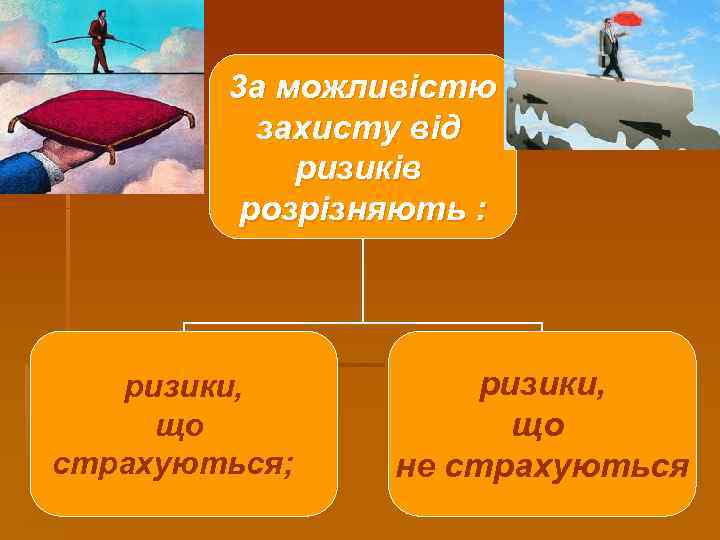 За можливістю захисту від ризиків розрізняють :

ризики, що страхуються;

ризики, що не страхуються